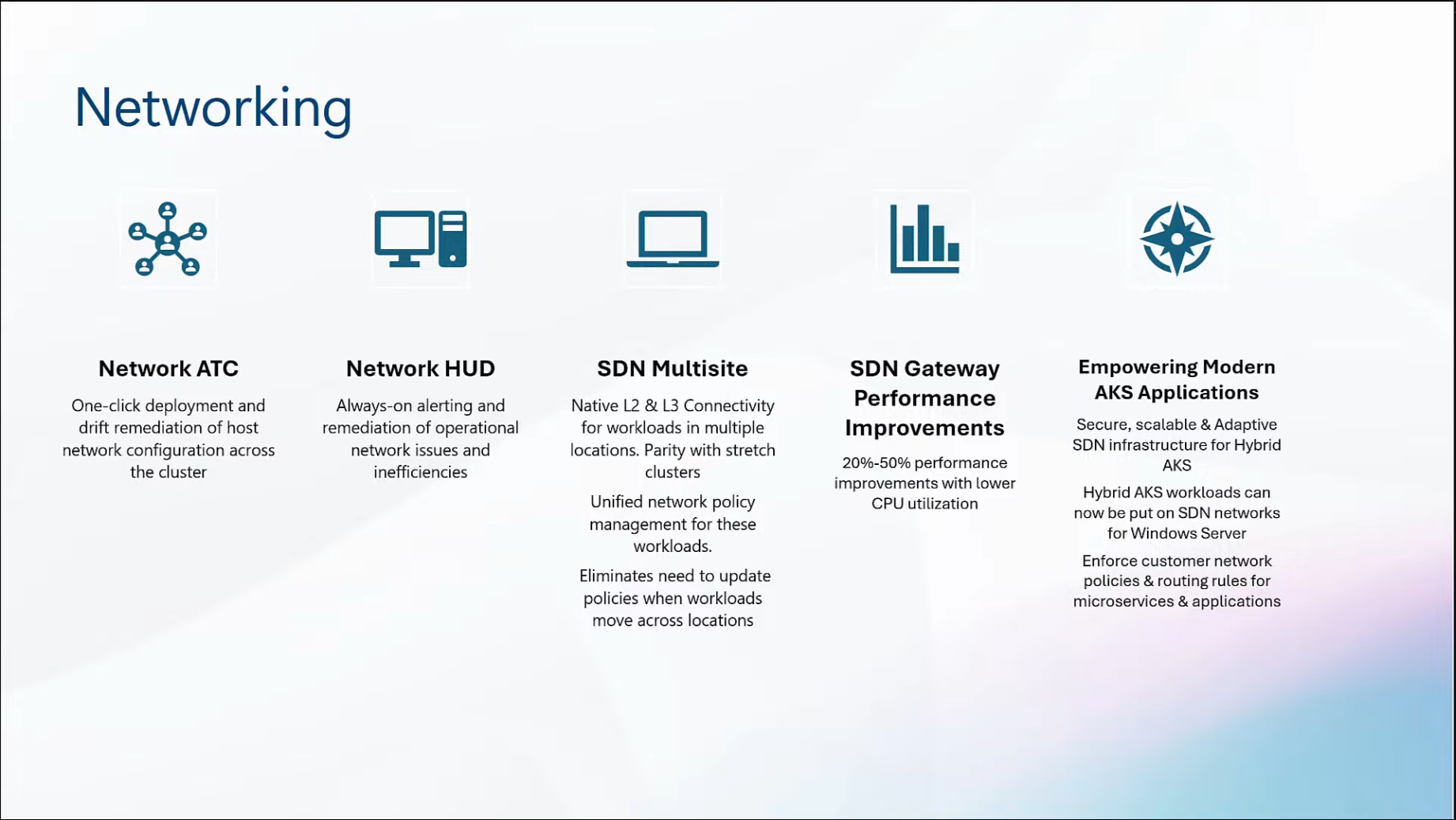 Networking

Network ATC

One-click deployment and drift remediation of host network configuration across the cluster

Network HUD

Always-on alerting and remediation of operational network issues and inefficiencies

SDN Multisite

Native L2 & L3 Connectivity for workloads in multiple locations. Parity with stretch clusters

Unified network policy management for these workloads.

Eliminates need to update policies when workloads move across locations

SDN Gateway Performance Improvements

20%-50% performance improvements with lower CPU utilization

Empowering Modern AKS Applications

Secure, scalable & Adaptive SDN infrastructure for Hybrid AKS

Hybrid AKS workloads can now be put on SDN networks for Windows Server

Enforce customer network policies & routing rules for microservices & applications